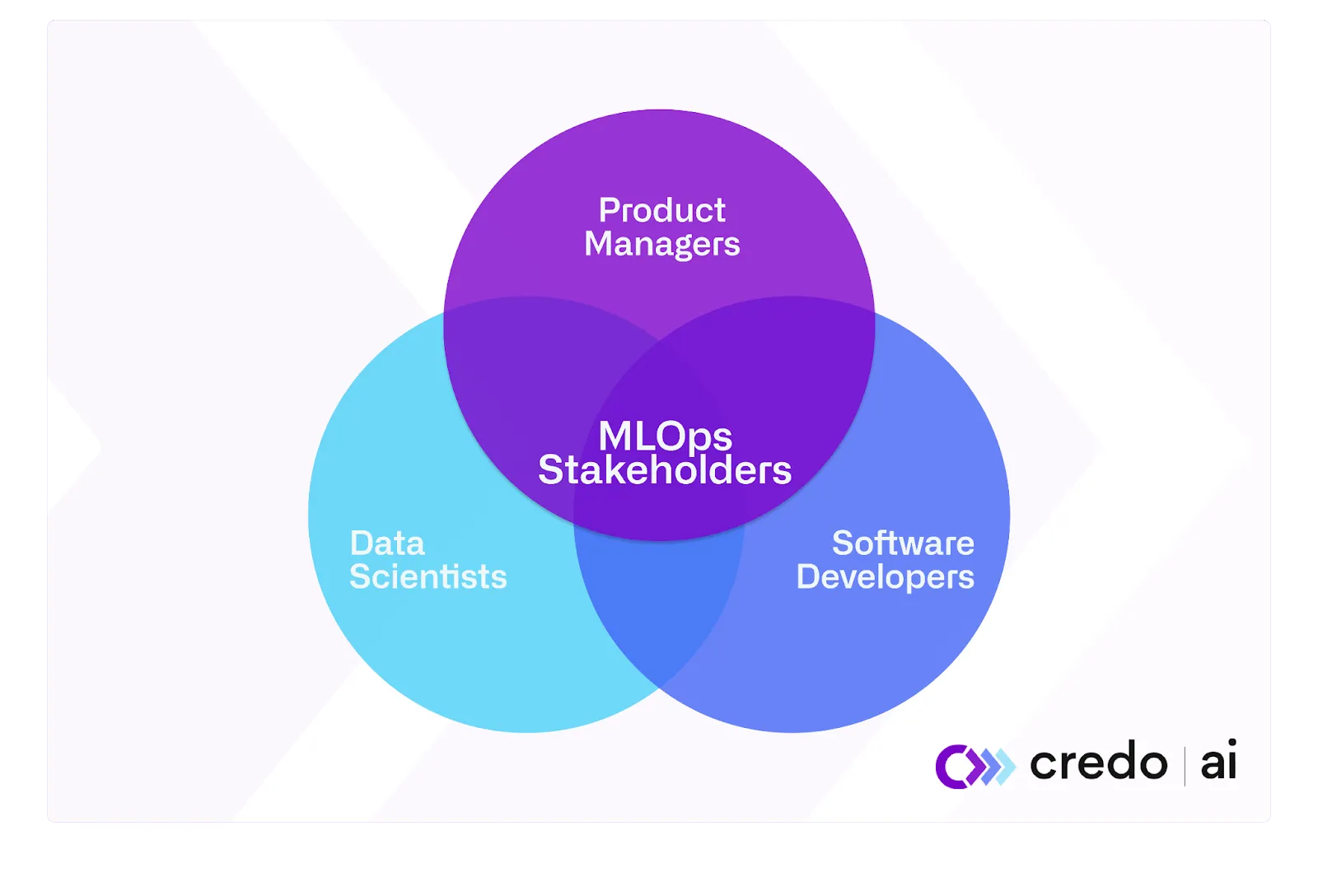 Product Managers

MLOps Stakeholders

Data Scientists

Software Developers

credo | ai